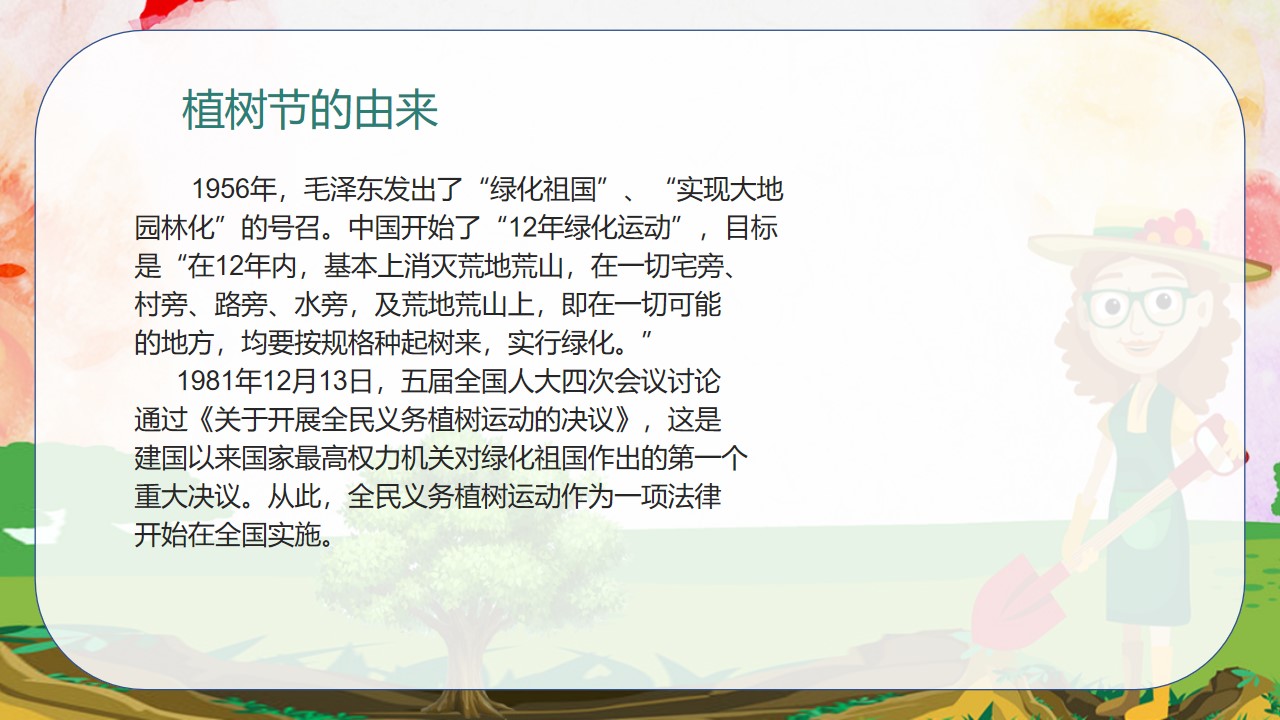 植树节的由来

1956年，毛泽东发出了“绿化祖国”、“实现大地园林化”的号召。中国开始了“12年绿化运动”，目标是“在12年内，基本上消灭荒地荒山，在一切宅旁、村旁、路旁、水旁，及荒地荒山上，即在一切可能的地方，均要按规格种起树来，实行绿化。”

1981年12月13日，五届全国人大四次会议讨论通过《关于开展全民义务植树运动的决议》，这是建国以来国家最高权力机关对绿化祖国作出的第一个重大决议。从此，全民义务植树运动作为一项法律开始在全国实施。